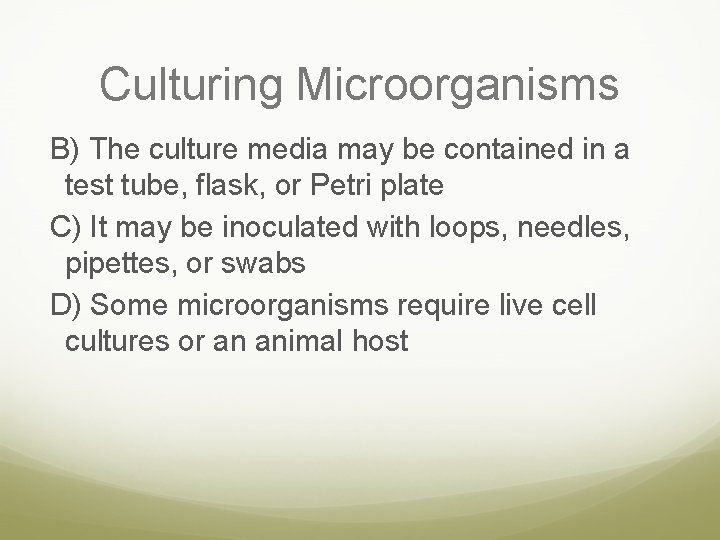 Culturing Microorganisms

B) The culture media may be contained in a test tube, flask, or Petri plate

C) It may be inoculated with loops, needles, pipettes, or swabs

D) Some microorganisms require live cell cultures or an animal host